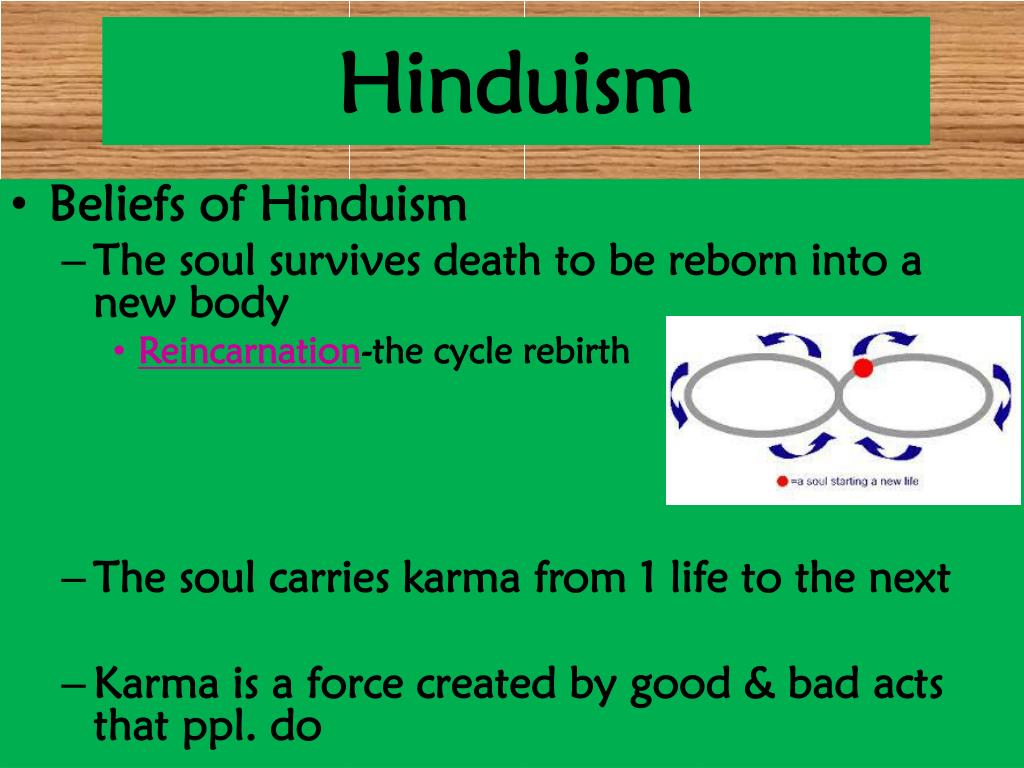 Hinduism

• Beliefs of Hinduism
– The soul survives death to be reborn into a new body
• Reincarnation-the cycle rebirth

=a soul starting a new life

– The soul carries karma from 1 life to the next

– Karma is a force created by good & bad acts that ppl. do